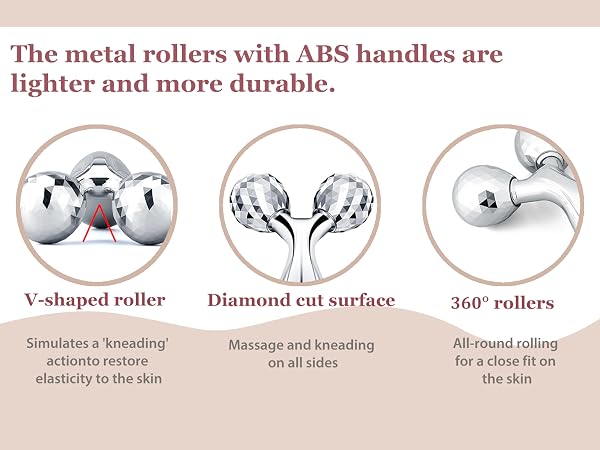 The metal rollers with ABS handles are lighter and more durable.

V-shaped roller

Simulates a 'kneading' actionto restore elasticity to the skin

Diamond cut surface

Massage and kneading on all sides

360° rollers

All-round rolling for a close fit on the skin